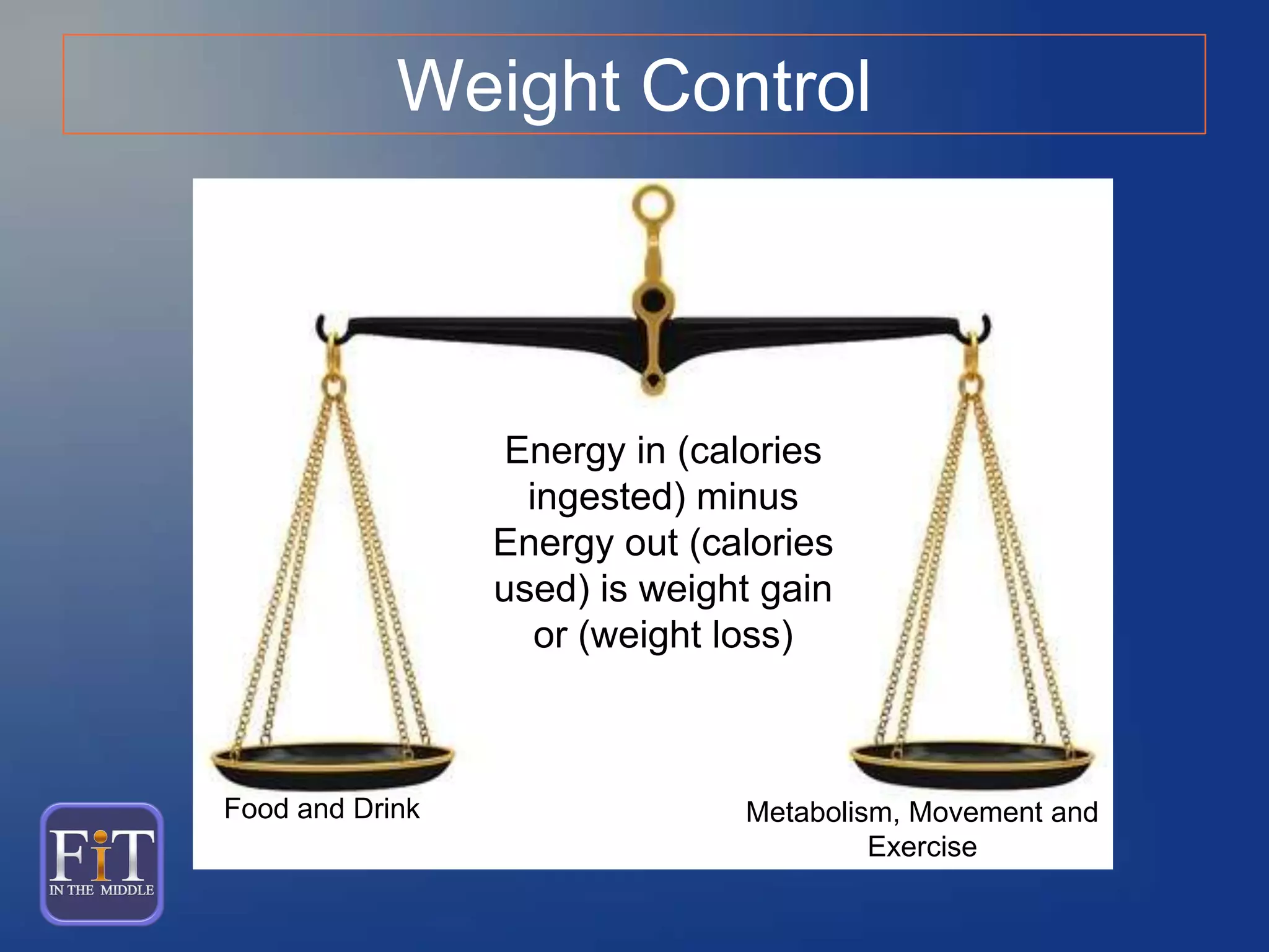 Weight Control

Energy in (calories ingested) minus Energy out (calories used) is weight gain or (weight loss)

Food and Drink

Metabolism, Movement and Exercise

FiT
IN THE MIDDLE